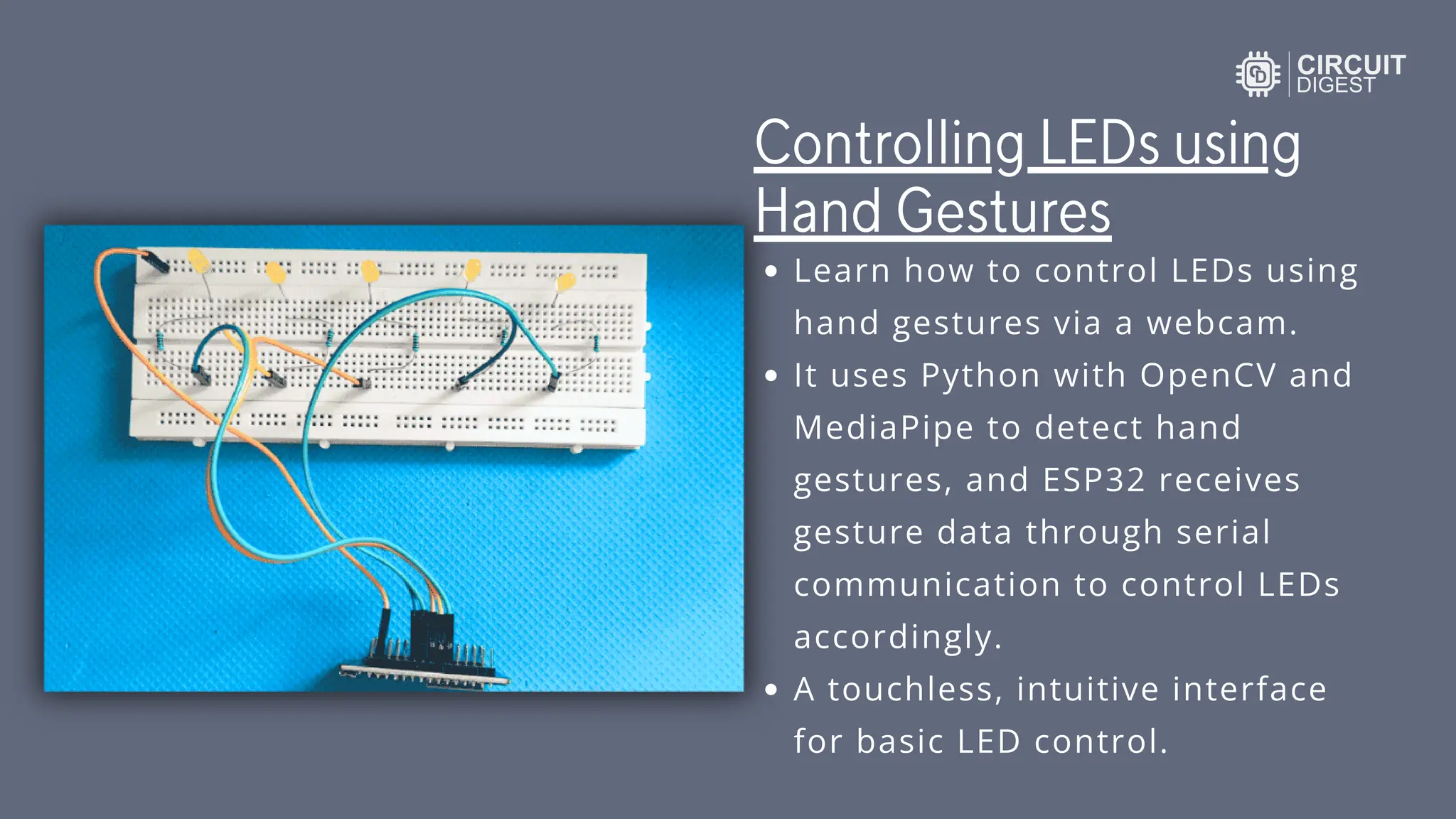 CIRCUIT DIGEST

Controlling LEDs using Hand Gestures

• Learn how to control LEDs using hand gestures via a webcam.
• It uses Python with OpenCV and MediaPipe to detect hand gestures, and ESP32 receives gesture data through serial communication to control LEDs accordingly.
• A touchless, intuitive interface for basic LED control.